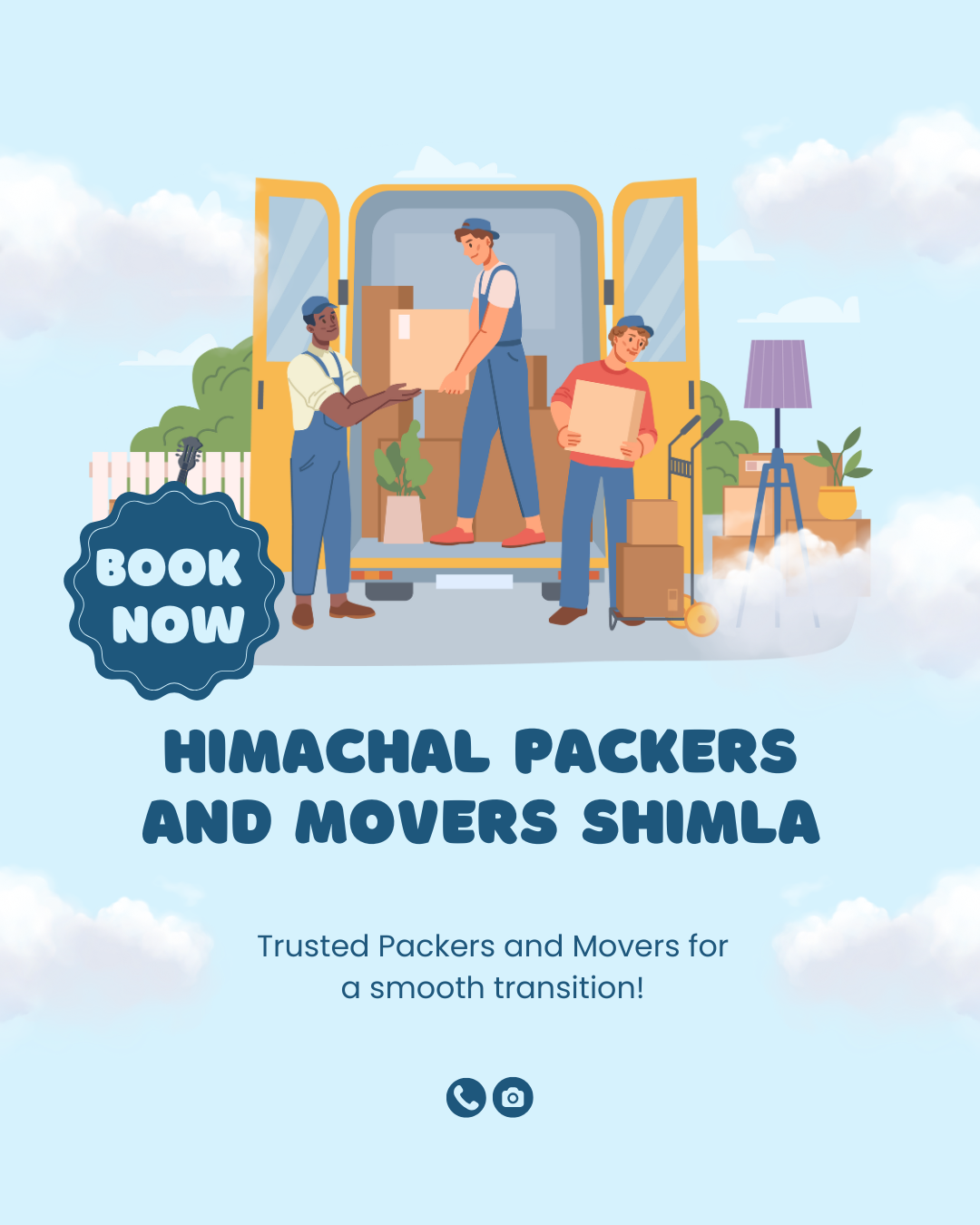 BOOK NOW

HIMACHAL PACKERS AND MOVERS SHIMLA

Trusted Packers and Movers for a smooth transition!